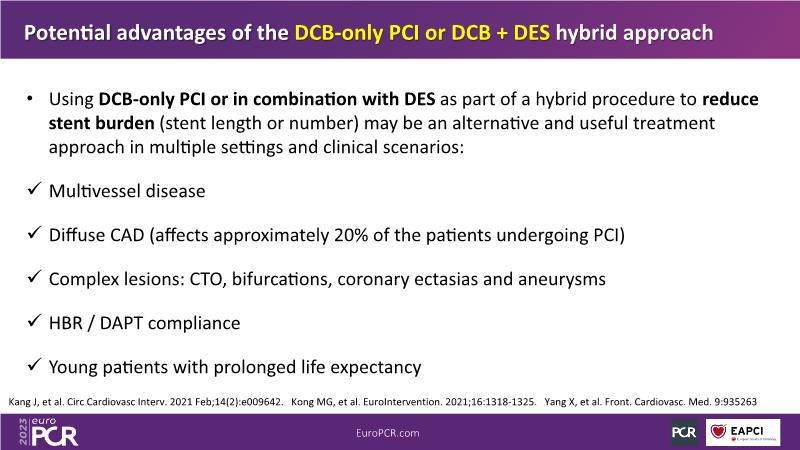 Potential advantages of the DCB-only PCI or DCB + DES hybrid approach

• Using DCB-only PCI or in combination with DES as part of a hybrid procedure to reduce stent burden (stent length or number) may be an alternative and useful treatment approach in multiple settings and clinical scenarios:

✓ Multivessel disease

✓ Diffuse CAD (affects approximately 20% of the patients undergoing PCI)

✓ Complex lesions: CTO, bifurcations, coronary ectasias and aneurysms

✓ HBR / DAPT compliance

✓ Young patients with prolonged life expectancy

Kang J, et al. Circ Cardiovasc Interv. 2021 Feb;14(2):e009642. Kong MG, et al. EuroIntervention. 2021;16:1318-1325. Yang X, et al. Front. Cardiovasc. Med. 9:935263

2023 euro PCR

EuroPCR.com

PCR

EAPCI